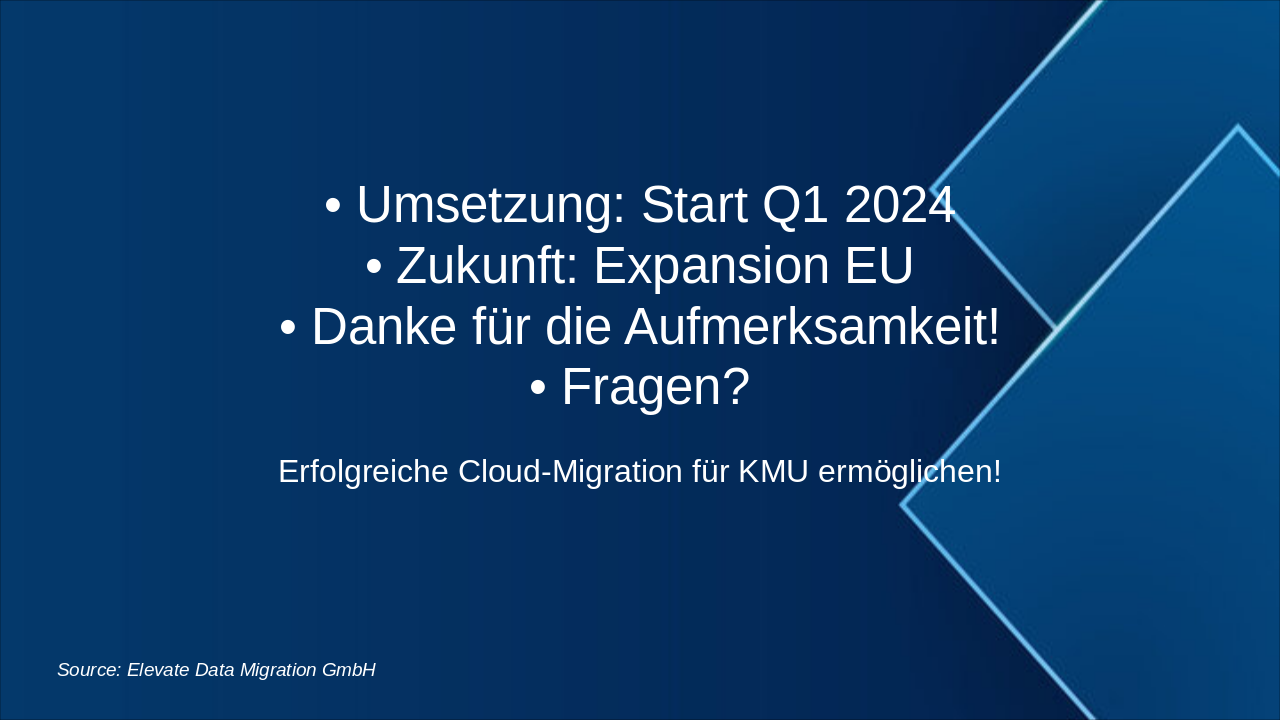 • Umsetzung: Start Q1 2024
• Zukunft: Expansion EU
• Danke für die Aufmerksamkeit!
• Fragen?

Erfolgreiche Cloud-Migration für KMU ermöglichen!

Source: Elevate Data Migration GmbH